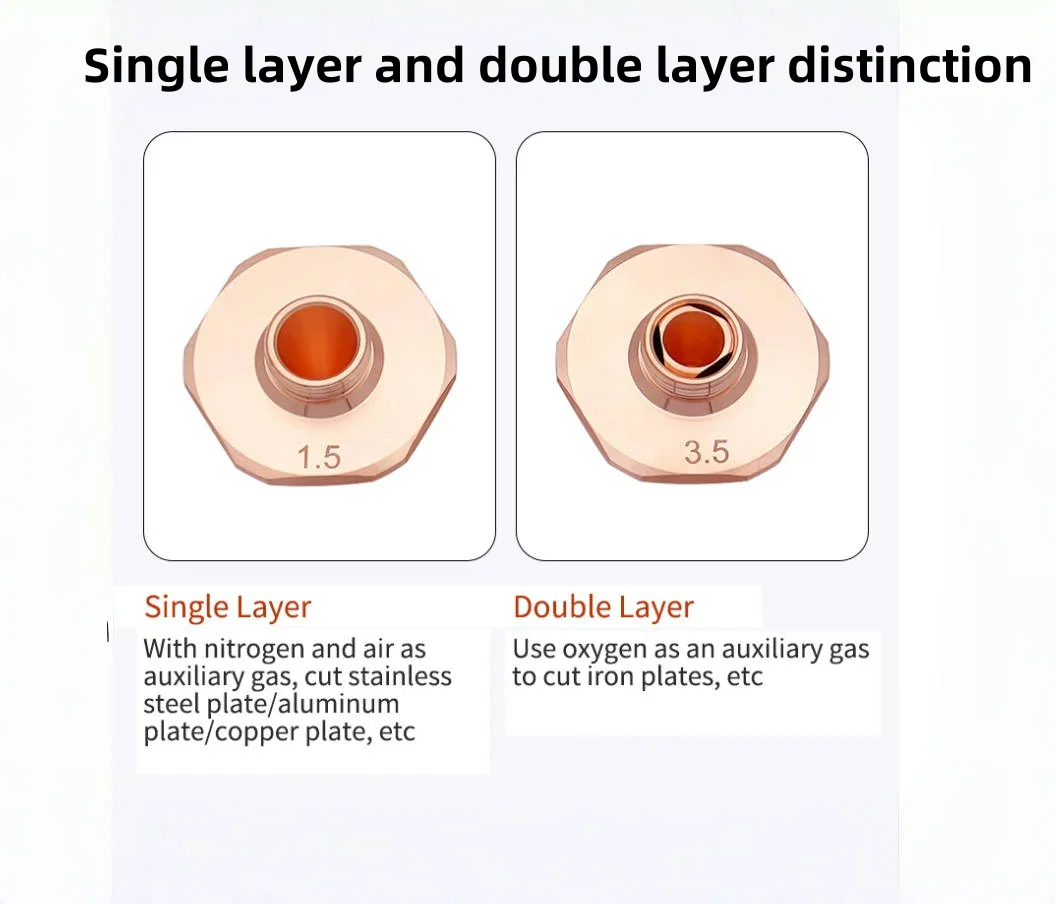 Single layer and double layer distinction

1.5

3.5

Single Layer

With nitrogen and air as auxiliary gas, cut stainless steel plate/aluminum plate/copper plate, etc

Double Layer

Use oxygen as an auxiliary gas to cut iron plates, etc